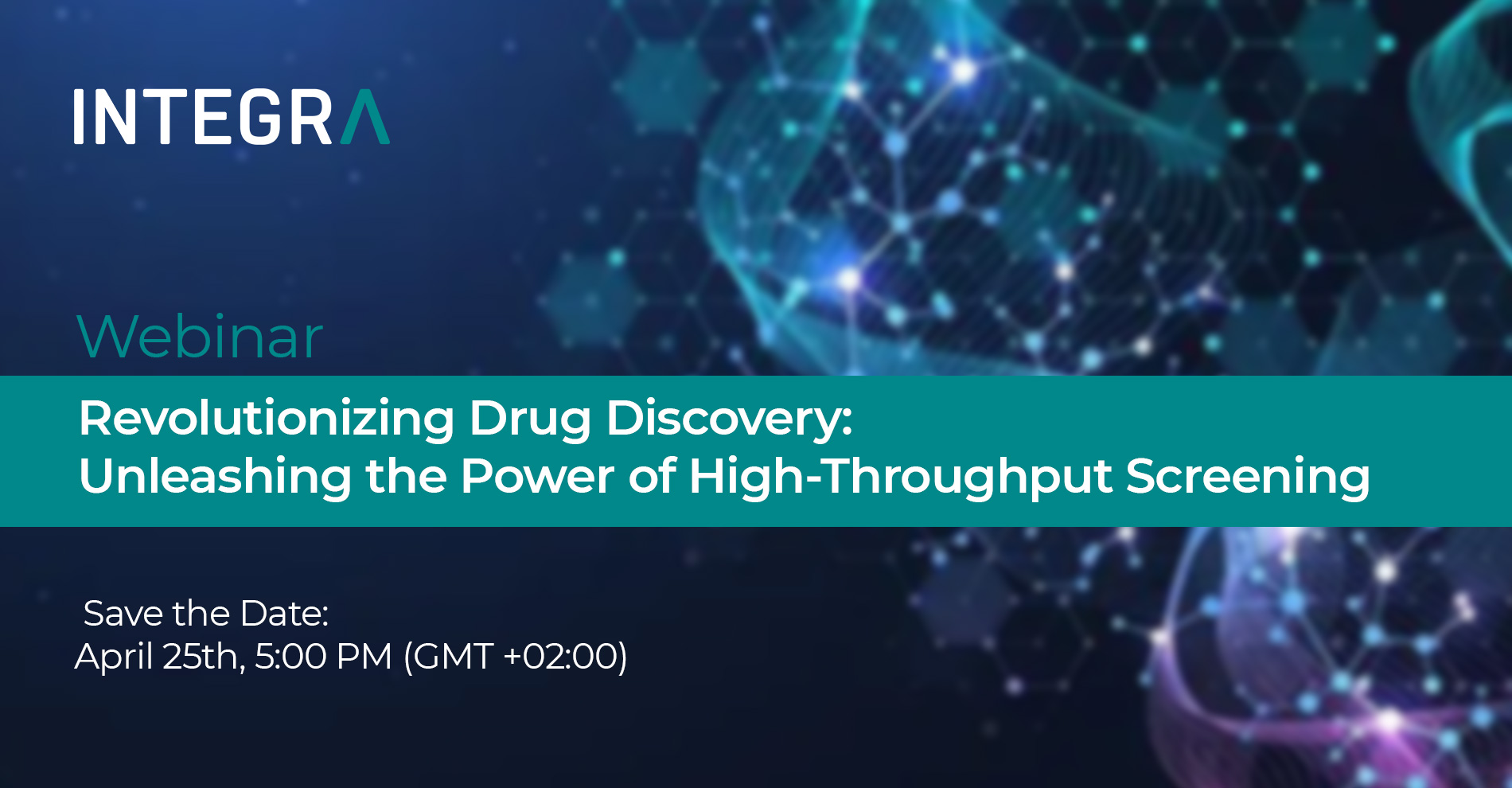 INTEGRA

Webinar

Revolutionizing Drug Discovery:
Unleashing the Power of High-Throughput Screening

Save the Date:
April 25th, 5:00 PM (GMT +02:00)